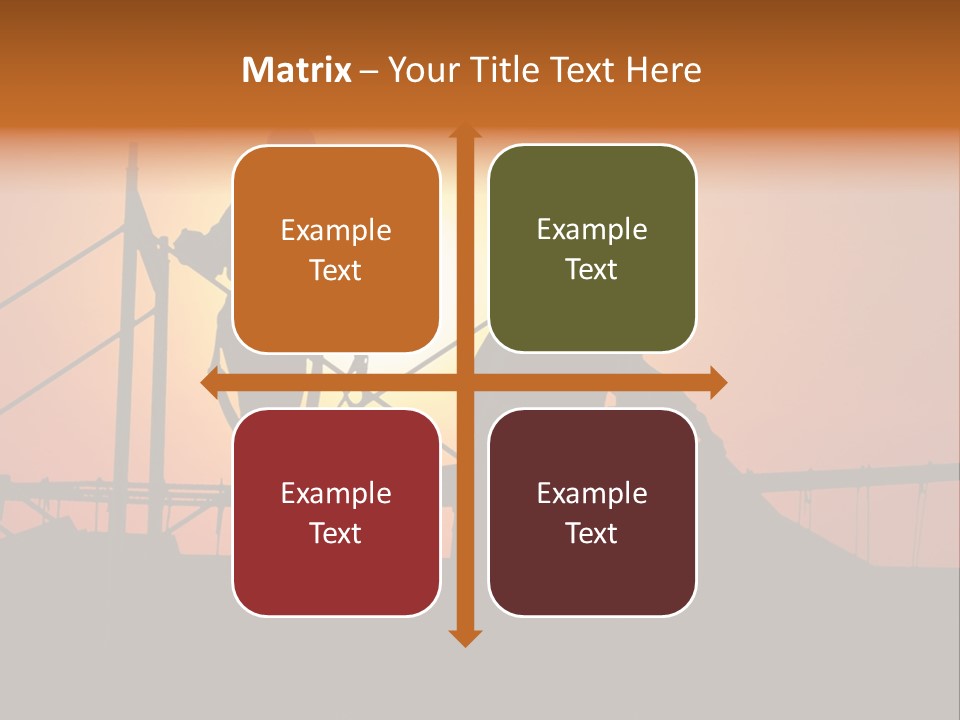 Matrix – Your Title Text Here

Example Text

Example Text

Example Text

Example Text